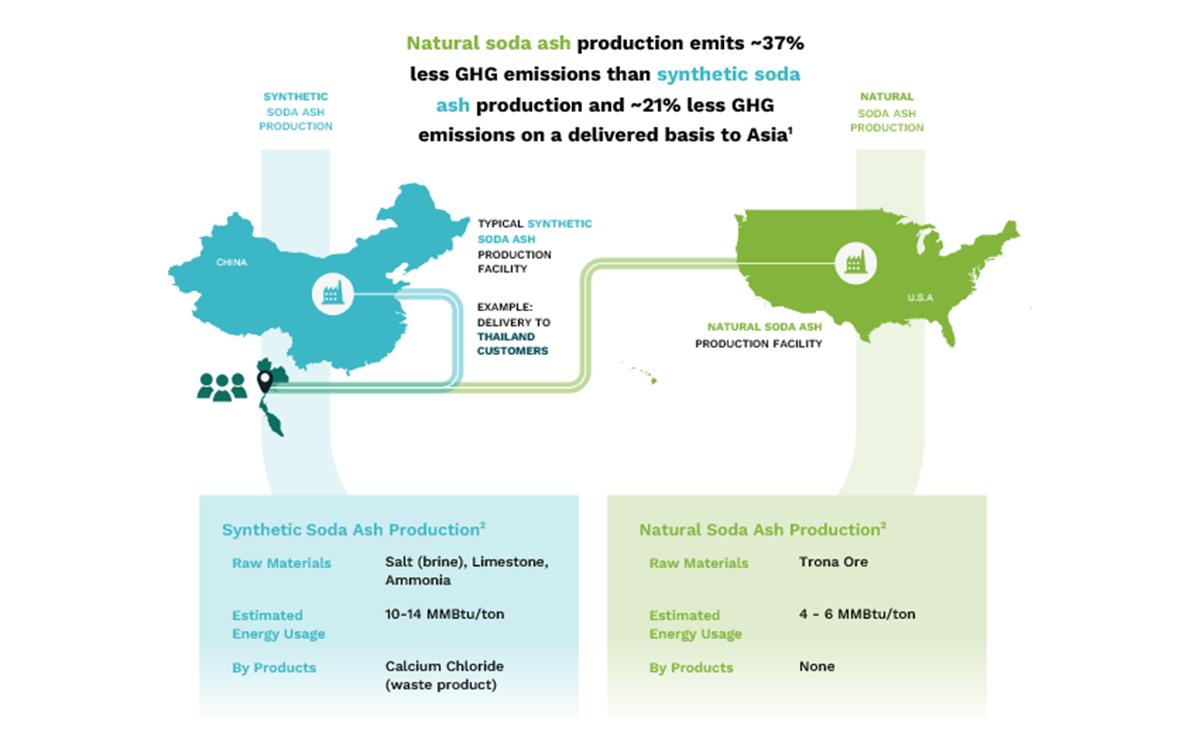 Natural soda ash production emits ~37% less GHG emissions than synthetic soda ash production and ~21% less GHG emissions on a delivered basis to Asia$^1$

SYNTHETIC SODA ASH PRODUCTION

NATURAL SODA ASH PRODUCTION

CHINA

TYPICAL SYNTHETIC SODA ASH PRODUCTION FACILITY

EXAMPLE: DELIVERY TO THAILAND CUSTOMERS

U.S.A

NATURAL SODA ASH PRODUCTION FACILITY

Synthetic Soda Ash Production$^2$

| Raw Materials | Salt (brine), Limestone, Ammonia |
|---|---|
| Estimated Energy Usage | 10-14 MMBtu/ton |
| By Products | Calcium Chloride (waste product) |

Natural Soda Ash Production$^2$

| Raw Materials | Trona Ore |
|---|---|
| Estimated Energy Usage | 4 - 6 MMBtu/ton |
| By Products | None |